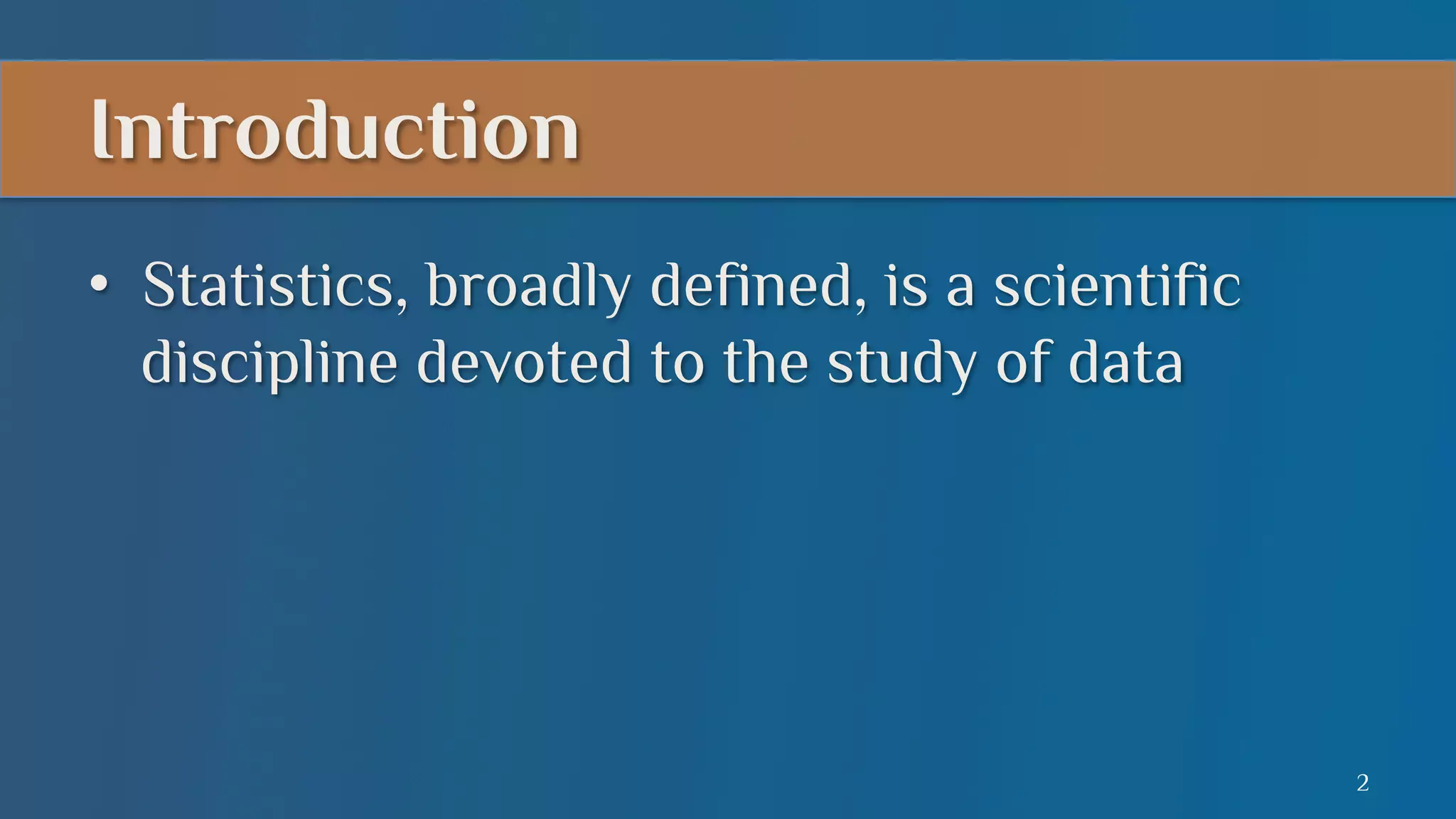 Introduction

• Statistics, broadly defined, is a scientific discipline devoted to the study of data

2